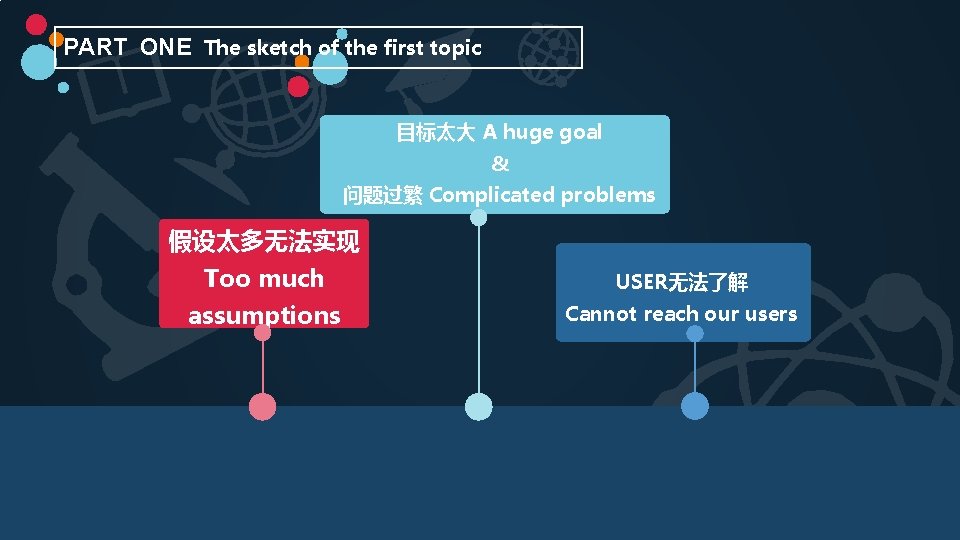 PART ONE The sketch of the first topic

目标太大 A huge goal
&
问题过繁 Complicated problems

假设太多无法实现
Too much assumptions

USER无法了解
Cannot reach our users